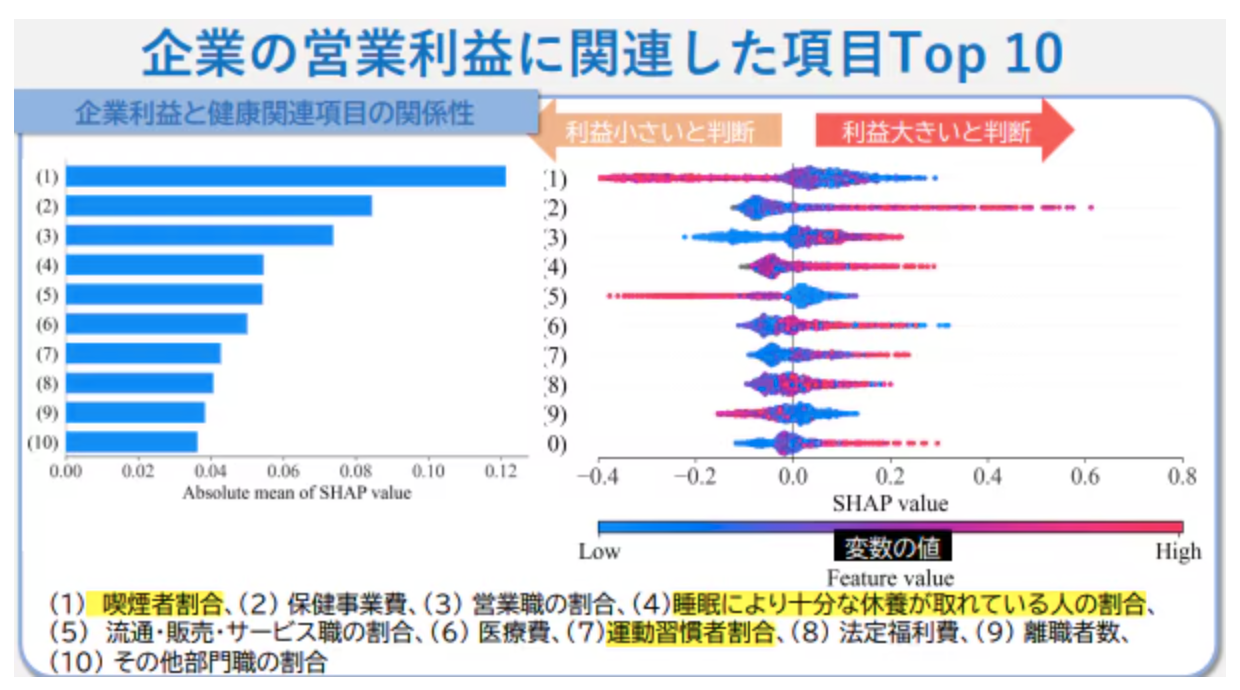 企業の営業利益に関連した項目Top 10

企業利益と健康関連項目の関係性

(1)
(2)
(3)
(4)
(5)
(6)
(7)
(8)
(9)
(10)

0.00 0.02 0.04 0.06 0.08 0.10 0.12
Absolute mean of SHAP value

利益小さいと判断
利益大きいと判断

1)
2)
3)
4)
5)
6)
7)
8)
9)
0)

−0.4 −0.2 0.0 0.2 0.4 0.6 0.8
SHAP value

Low
変数の値
High
Feature value

(1) 喫煙者割合、(2) 保健事業費、(3) 営業職の割合、(4)睡眠により十分な休養が取れている人の割合、(5) 流通・販売・サービス職の割合、(6) 医療費、(7)運動習慣者割合、(8) 法定福利費、(9) 離職者数、(10) その他部門職の割合